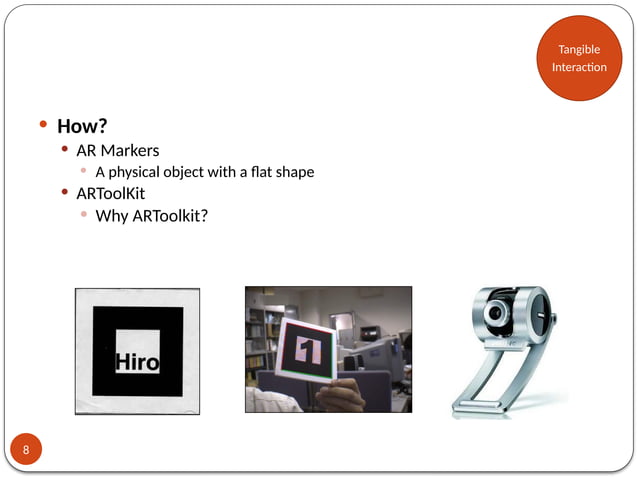 Tangible Interaction

How?

AR Markers

A physical object with a flat shape

ARToolKit

Why ARToolkit?

Hiro

1

8